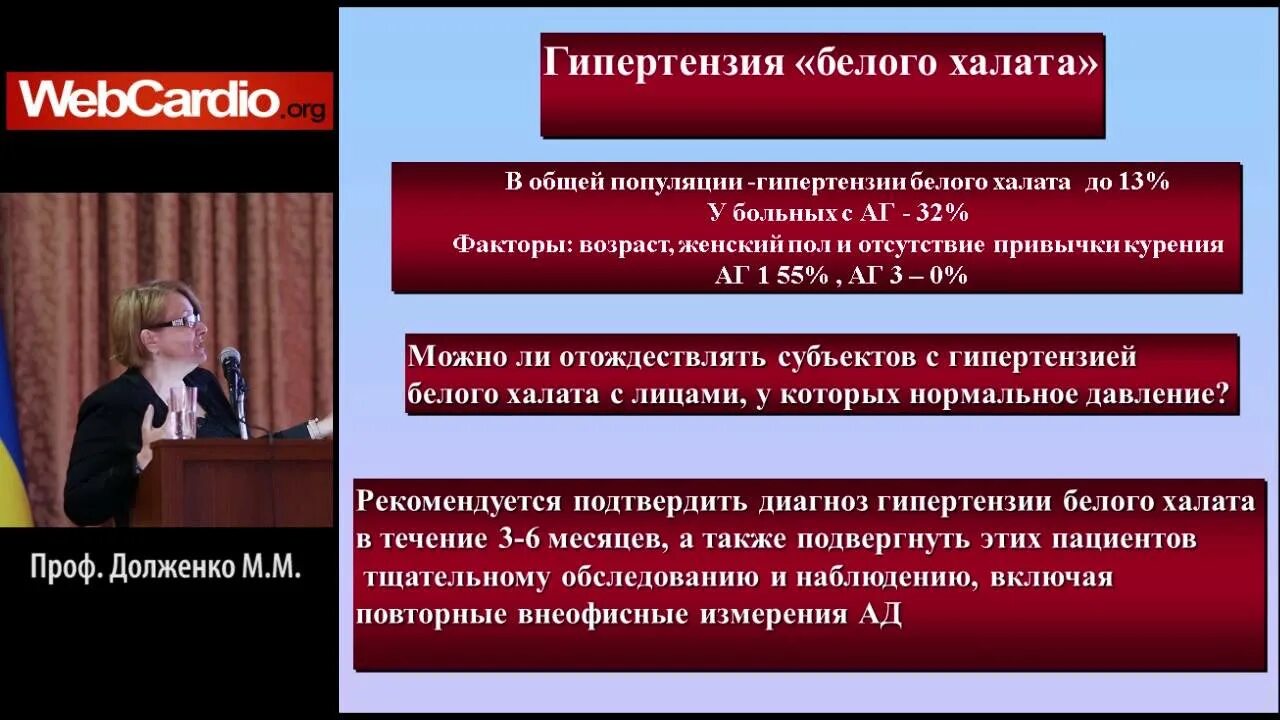 WebCardio.org

Проф. Долженко М.М.

Гипертензия «белого халата»

В общей популяции -гипертензии белого халата до 13%
У больных с АГ - 32%
Факторы: возраст, женский пол и отсутствие привычки курения
АГ 1 55% , АГ 3 – 0%

Можно ли отождествлять субъектов с гипертензией белого халата с лицами, у которых нормальное давление?

Рекомендуется подтвердить диагноз гипертензии белого халата в течение 3-6 месяцев, а также подвергнуть этих пациентов тщательному обследованию и наблюдению, включая повторные внеофисные измерения АД